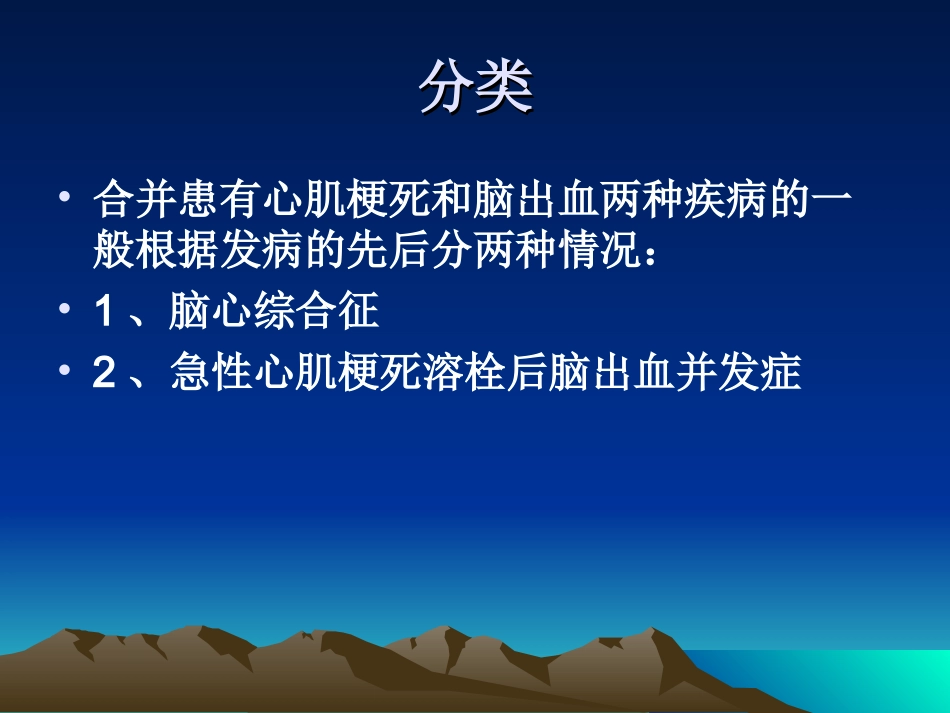 分类

• 合并患有心肌梗死和脑出血两种疾病的一般根据发病的先后分两种情况：

• 1 、脑心综合征

• 2 、急性心肌梗死溶栓后脑出血并发症